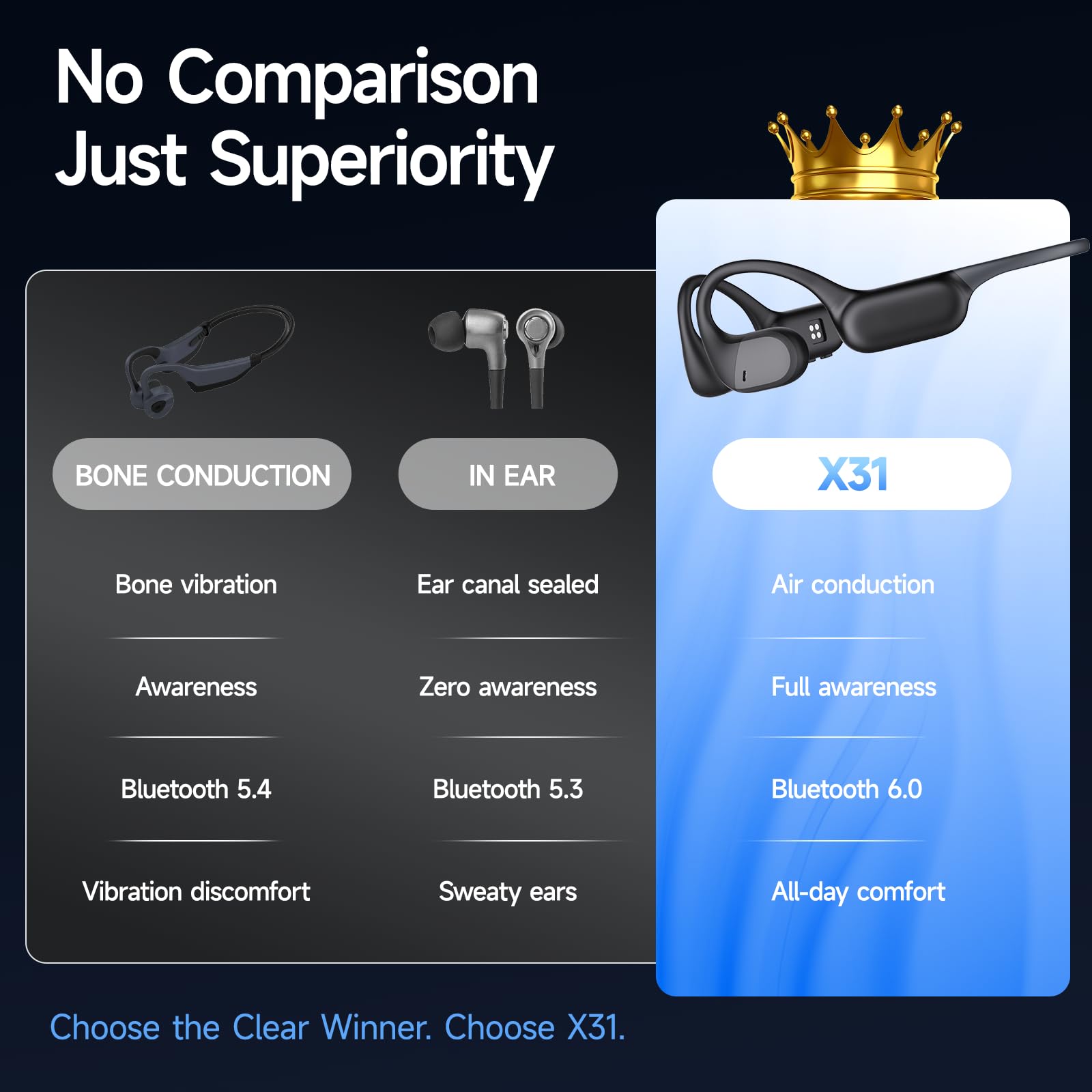 No Comparison
Just Superiority

| BONE CONDUCTION | IN EAR | X31 |
|---|---|---|
| Bone vibration | Ear canal sealed | Air conduction |
| Awareness | Zero awareness | Full awareness |
| Bluetooth 5.4 | Bluetooth 5.3 | Bluetooth 6.0 |
| Vibration discomfort | Sweaty ears | All-day comfort |

Choose the Clear Winner. Choose X31.